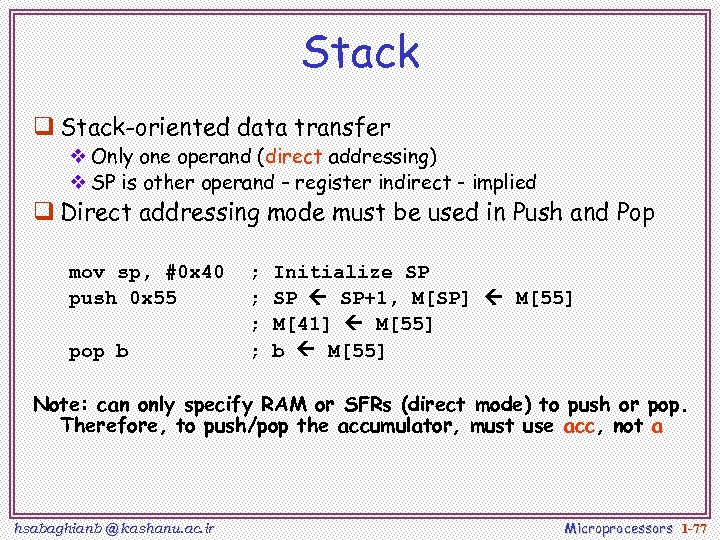 Stack

❑ Stack-oriented data transfer

❖ Only one operand (direct addressing)

❖ SP is other operand – register indirect - implied

❑ Direct addressing mode must be used in Push and Pop

mov sp, #0x40 ; Initialize SP
push 0x55 ; SP ← SP+1, M[SP] ← M[55]
; M[41] ← M[55]
pop b ; b ← M[55]

Note: can only specify RAM or SFRs (direct mode) to push or pop. Therefore, to push/pop the accumulator, must use acc, not a

hsabaghianb @ kashanu.ac.ir

Microprocessors 1-77